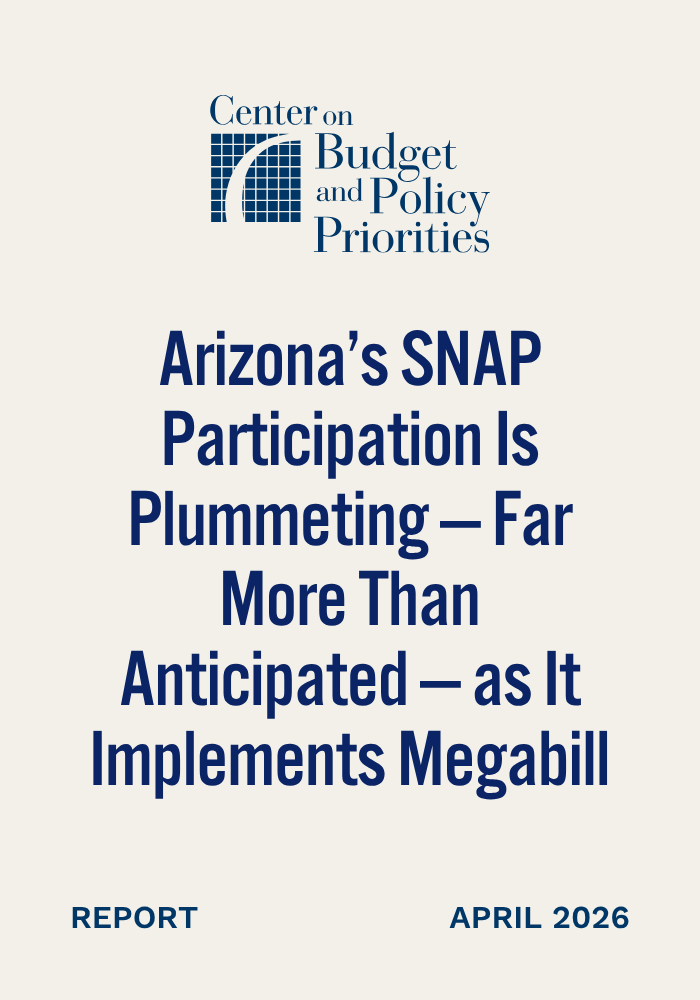 Center on Budget and Policy Priorities

Arizona's SNAP Participation Is Plummeting — Far More Than Anticipated — as It Implements Megabill

REPORT

APRIL 2026